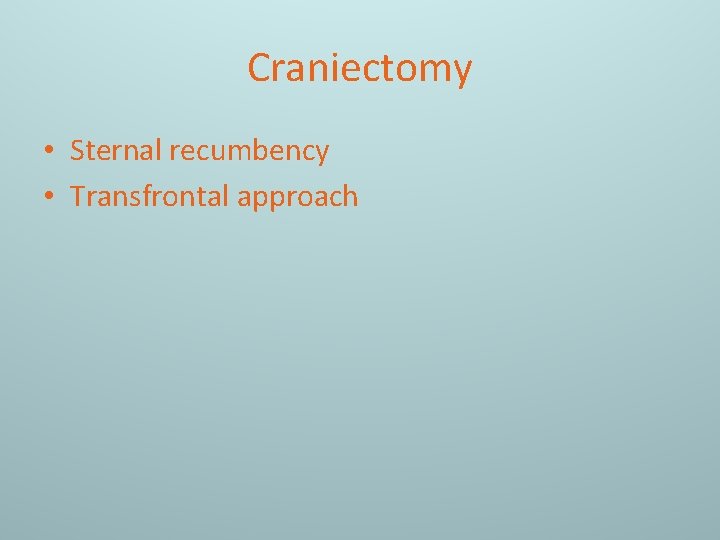 Craniectomy

• Sternal recumbency
• Transfrontal approach